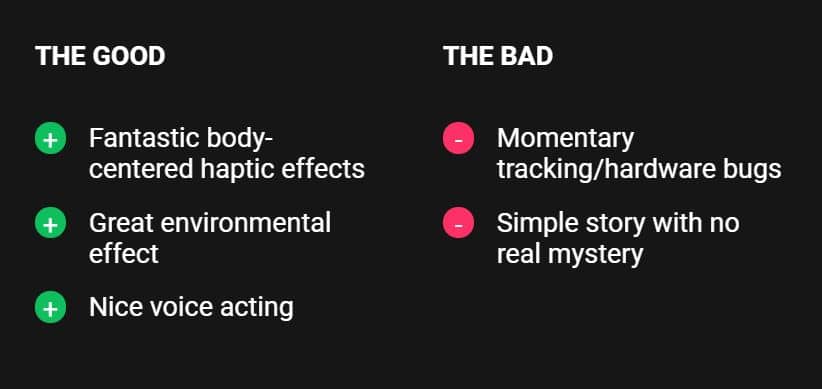 THE GOOD

+ Fantastic body-centered haptic effects

+ Great environmental effect

+ Nice voice acting

THE BAD

- Momentary tracking/hardware bugs

- Simple story with no real mystery